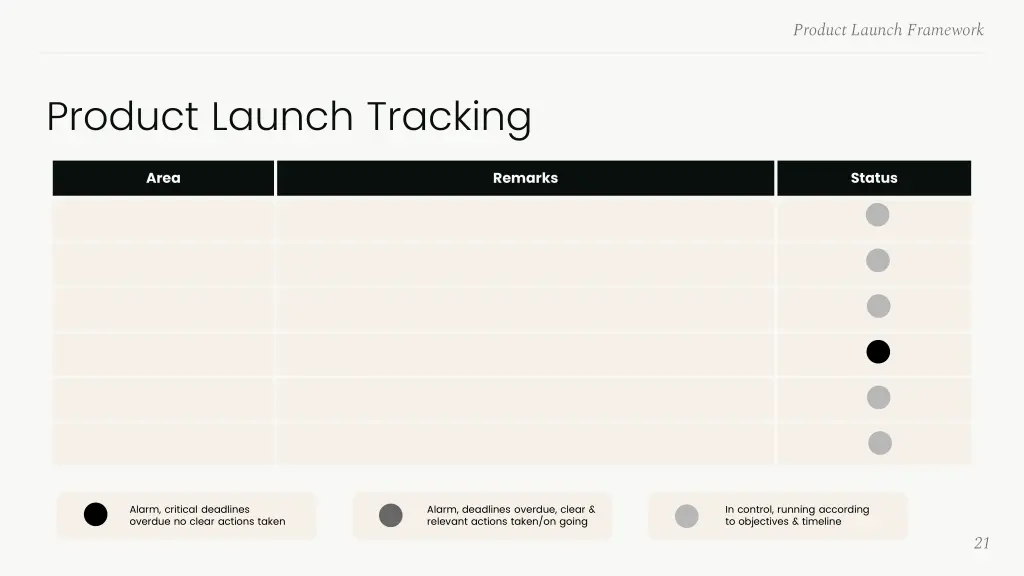 Product Launch Framework

Product Launch Tracking

| Area | Remarks | Status |
|---|---|---|
| | | |
| | | |
| | | |
| | | |
| | | |
| | | |

Alarm, critical deadlines overdue no clear actions taken

Alarm, deadlines overdue, clear & relevant actions taken/on going

In control, running according to objectives & timeline

21